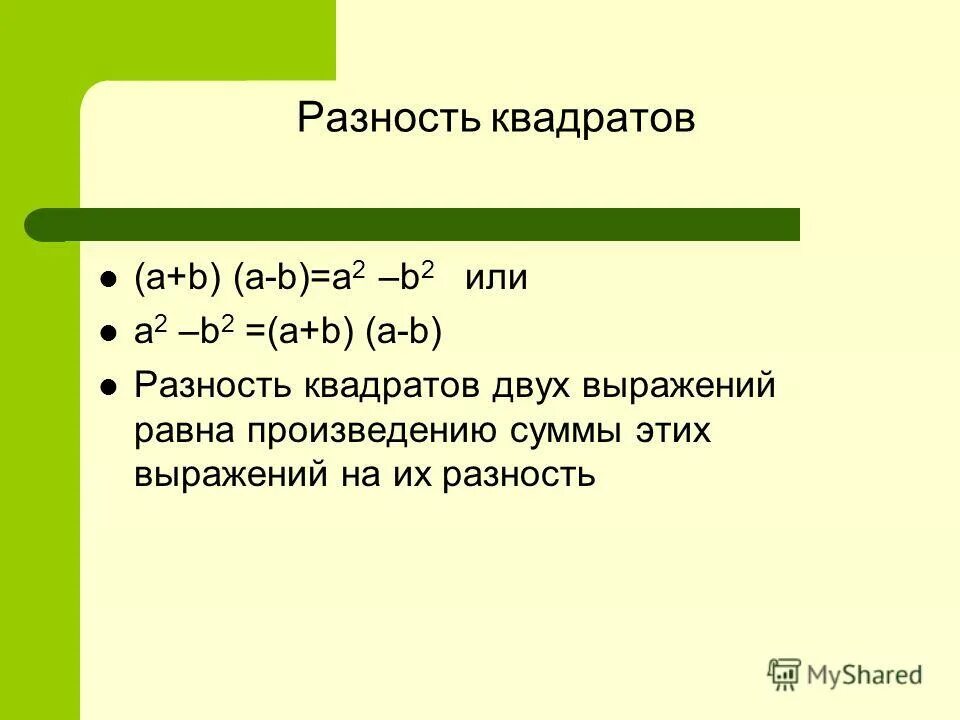 Разность квадратов

- $(a+b)(a-b)=a^2-b^2$ или
- $a^2-b^2=(a+b)(a-b)$
- Разность квадратов двух выражений равна произведению суммы этих выражений на их разность

MyShared